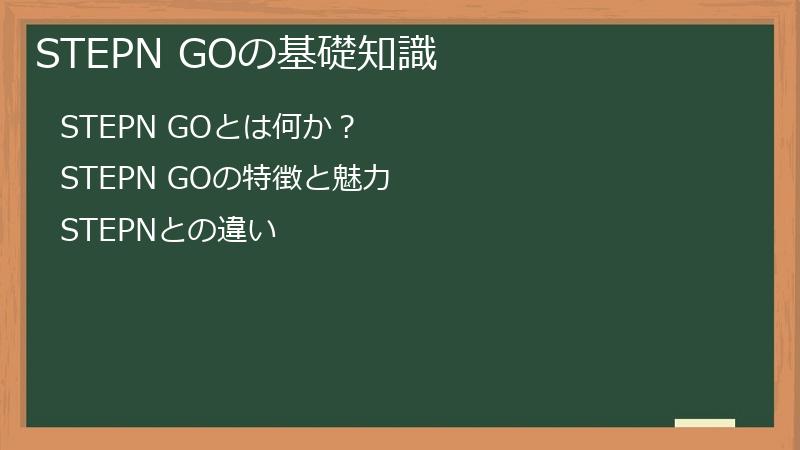 STEPN GOの基礎知識

STEPN GOとは何か？

STEPN GOの特徴と魅力

STEPNとの違い